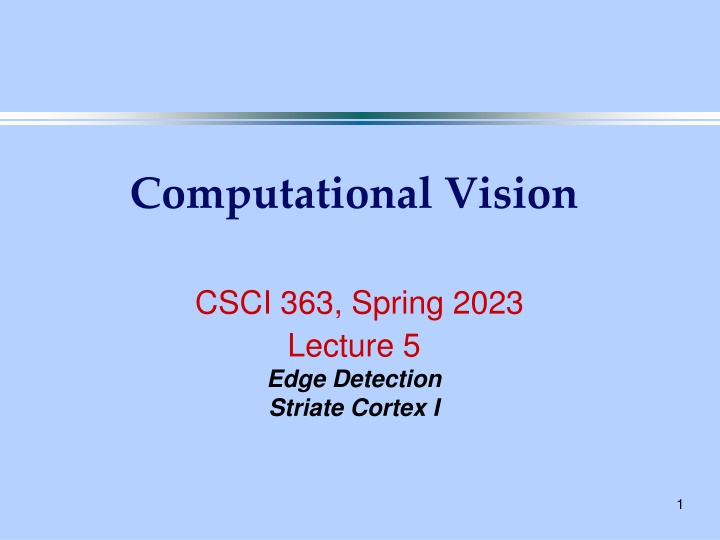 Computational Vision

CSCI 363, Spring 2023
Lecture 5
Edge Detection
Striate Cortex I

1